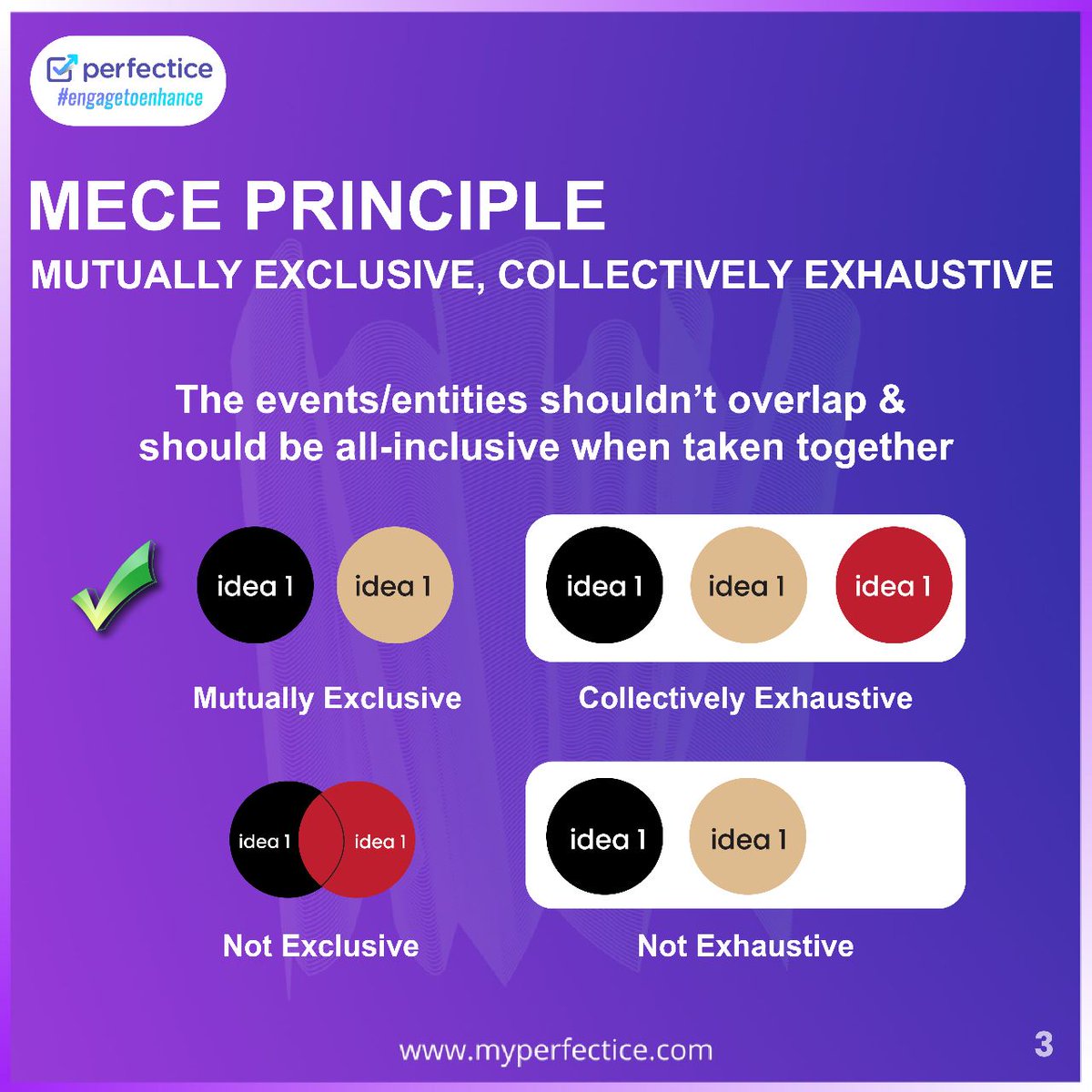 perfectice
#engagetoenhance

MECE PRINCIPLE
MUTUALLY EXCLUSIVE, COLLECTIVELY EXHAUSTIVE

The events/entities shouldn't overlap & should be all-inclusive when taken together

idea 1 idea 1
Mutually Exclusive

idea 1 idea 1 idea 1
Collectively Exhaustive

idea 1 idea 1
Not Exclusive

idea 1 idea 1
Not Exhaustive

www.myperfectice.com
3